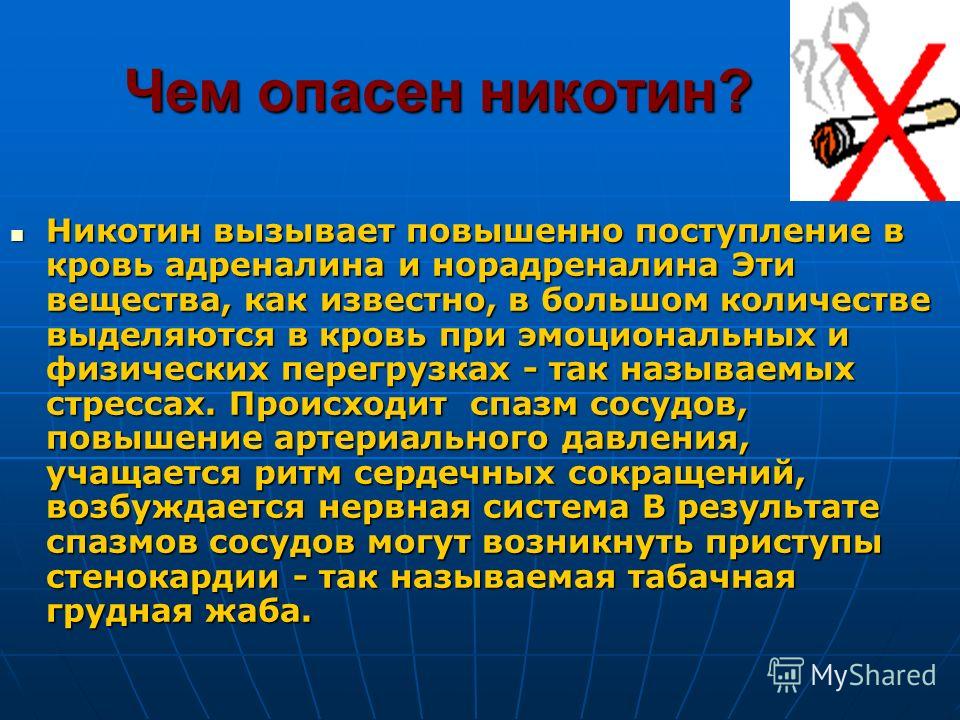 Чем опасен никотин?

Никотин вызывает повышенно поступление в кровь адреналина и норадреналина Эти вещества, как известно, в большом количестве выделяются в кровь при эмоциональных и физических перегрузках - так называемых стрессах. Происходит  спазм сосудов, повышение артериального давления, учащается ритм сердечных сокращений, возбуждается нервная система В результате спазмов сосудов могут возникнуть приступы стенокардии - так называемая табачная грудная жаба.

MyShared